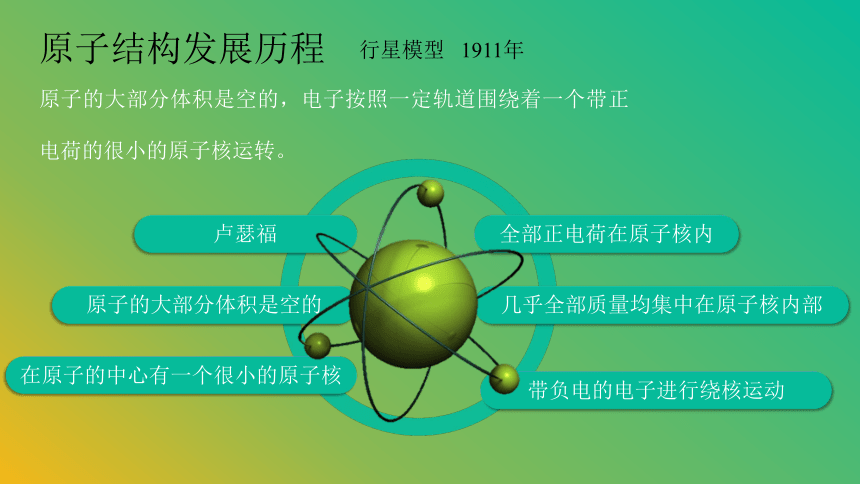 原子结构发展历程 行星模型 1911年

原子的大部分体积是空的，电子按照一定轨道围绕着一个带正电荷的很小的原子核运转。

卢瑟福

原子的大部分体积是空的

在原子的中心有一个很小的原子核

全部正电荷在原子核内

几乎全部质量均集中在原子核内部

带负电的电子进行绕核运动